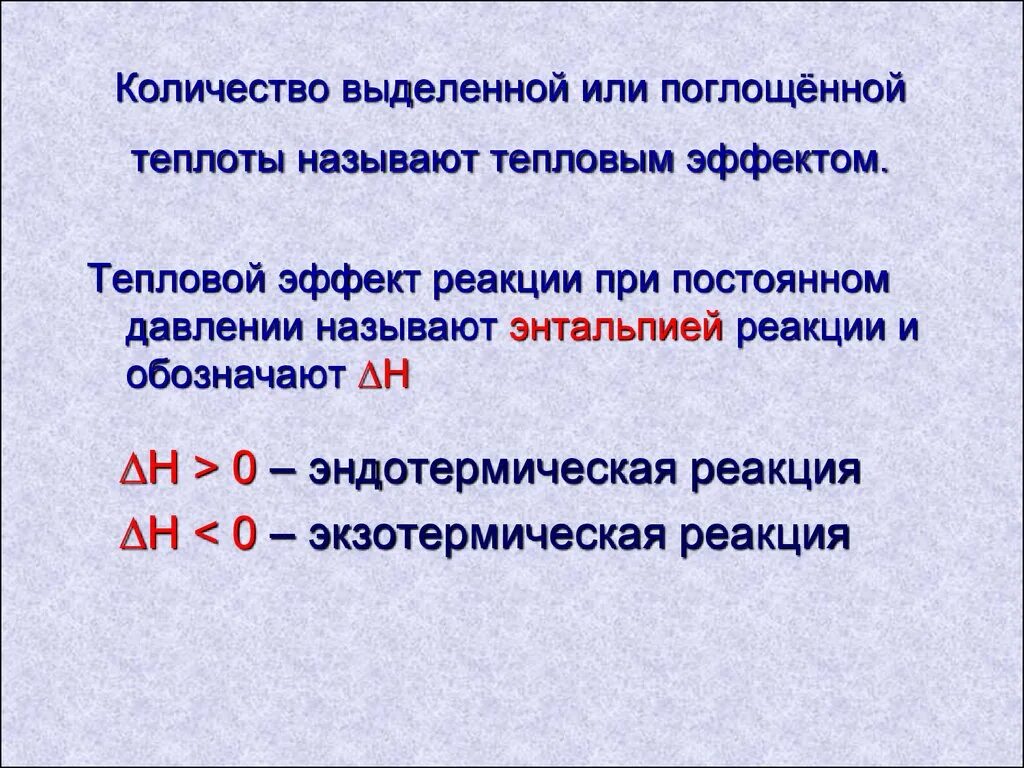 Количество выделенной или поглощённой теплоты называют тепловым эффектом.

Тепловой эффект реакции при постоянном давлении называют энтальпией реакции и обозначают $\Delta H$

$\Delta H > 0$ – эндотермическая реакция

$\Delta H < 0$ – экзотермическая реакция